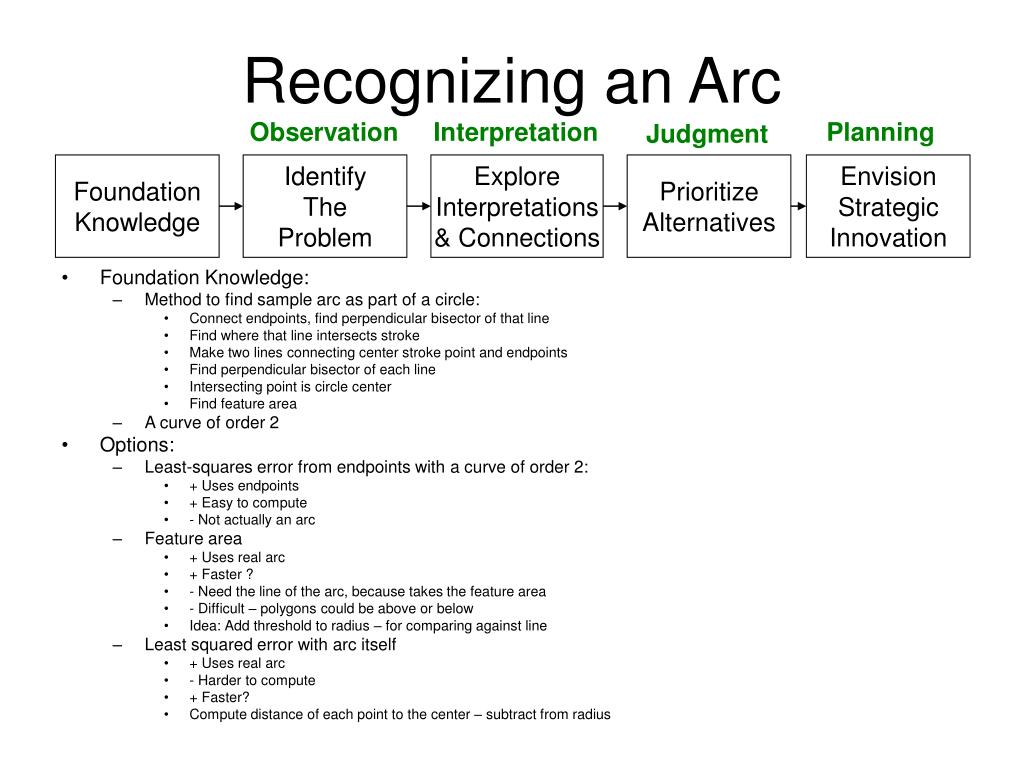 Recognizing an Arc

Observation Interpretation Judgment Planning

Foundation Knowledge

Identify The Problem

Explore Interpretations & Connections

Prioritize Alternatives

Envision Strategic Innovation

• Foundation Knowledge:
 – Method to find sample arc as part of a circle:
  • Connect endpoints, find perpendicular bisector of that line
  • Find where that line intersects stroke
  • Make two lines connecting center stroke point and endpoints
  • Find perpendicular bisector of each line
  • Intersecting point is circle center
  • Find feature area
 – A curve of order 2
• Options:
 – Least-squares error from endpoints with a curve of order 2:
  • + Uses endpoints
  • + Easy to compute
  • - Not actually an arc
 – Feature area
  • + Uses real arc
  • + Faster ?
  • - Need the line of the arc, because takes the feature area
  • - Difficult – polygons could be above or below
  • Idea: Add threshold to radius – for comparing against line
 – Least squared error with arc itself
  • + Uses real arc
  • - Harder to compute
  • + Faster?
  • Compute distance of each point to the center – subtract from radius